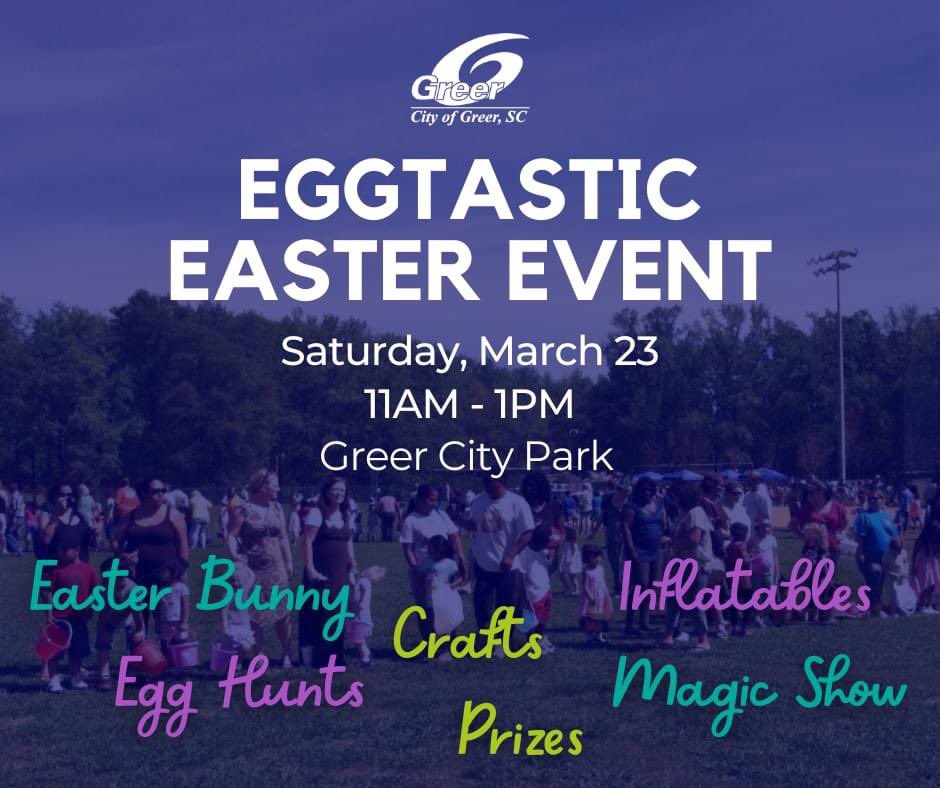 Greer
City of Greer, SC

EGGTASTIC EASTER EVENT

Saturday, March 23
11AM - 1PM
Greer City Park

Easter Bunny
Egg Hunts
Crafts
Prizes
Inflatables
Magic Show